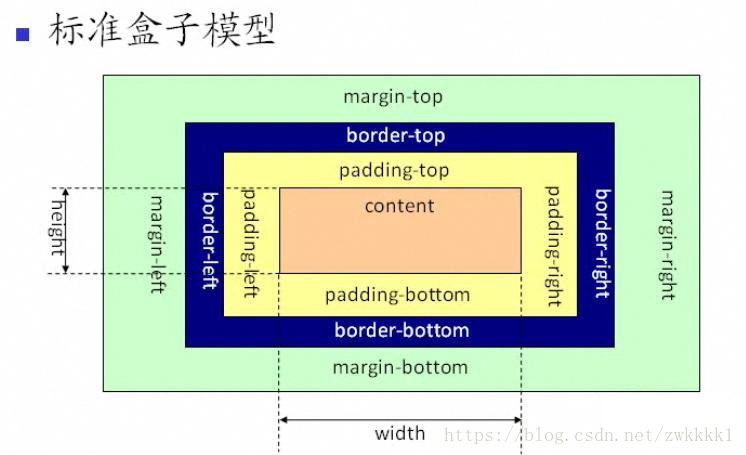 标准盒子模型

margin-top

border-top

padding-top

height

margin-left

border-left

padding-left

content

padding-right

border-right

margin-right

padding-bottom

border-bottom

margin-bottom

width

https://blog.csdn.net/zwkkkk1